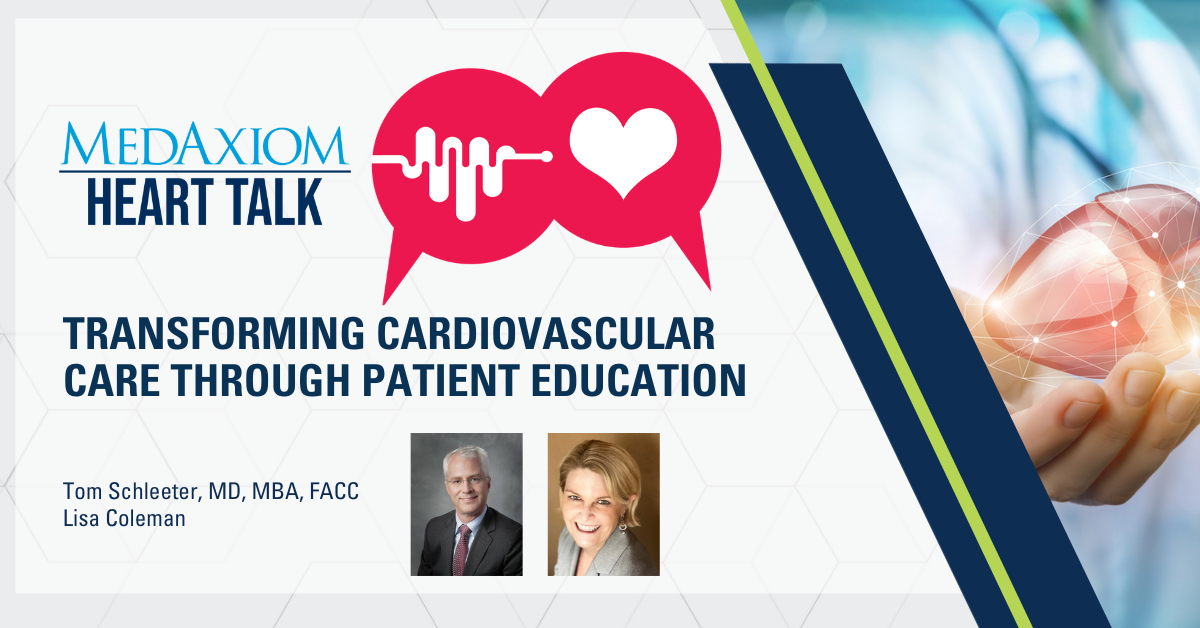 MEDAXIOM
HEART TALK

TRANSFORMING CARDIOVASCULAR CARE THROUGH PATIENT EDUCATION

Tom Schleeter, MD, MBA, FACC
Lisa Coleman